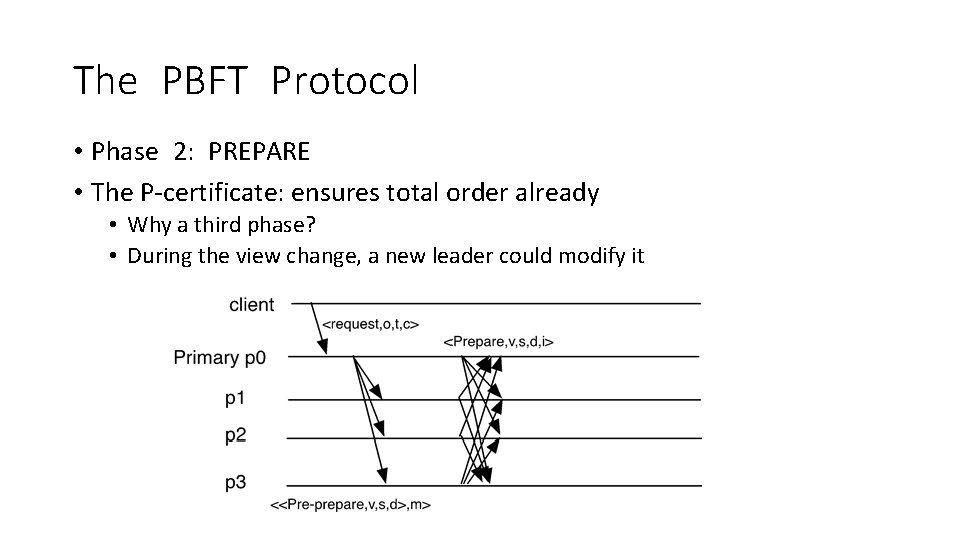 The PBFT Protocol

• Phase 2: PREPARE
• The P-certificate: ensures total order already
  • Why a third phase?
  • During the view change, a new leader could modify it

client
<request,o,t,c>
<Prepare,v,s,d,i>
Primary p0
p1
p2
p3
<<Pre-prepare,v,s,d>,m>